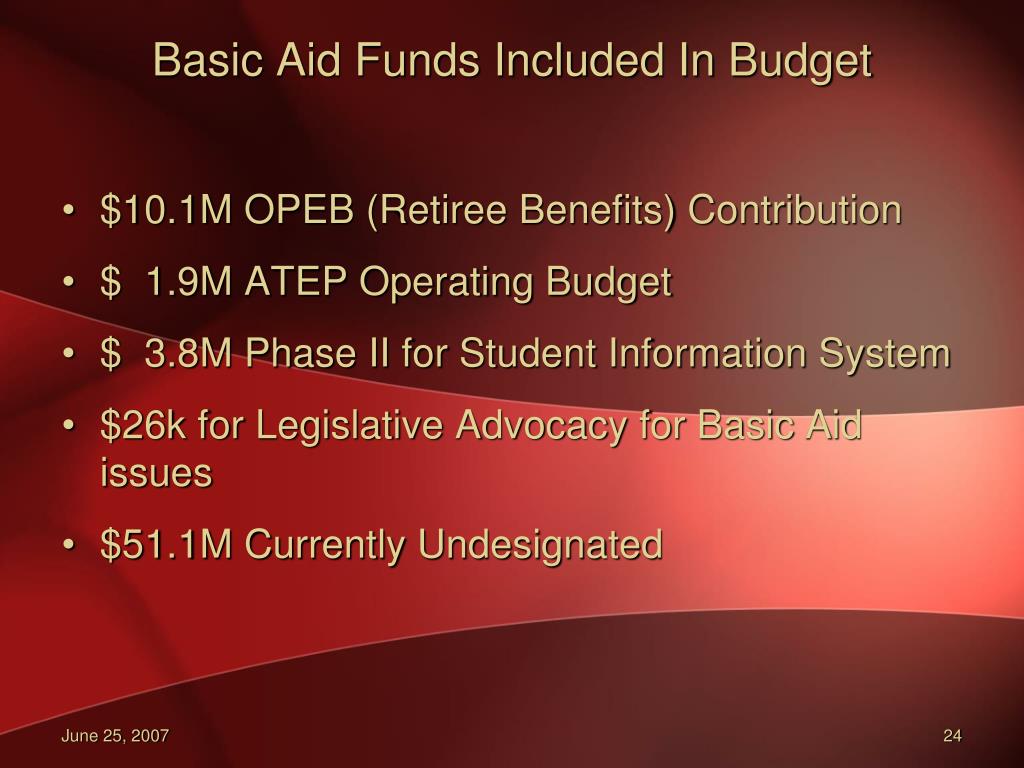 Basic Aid Funds Included In Budget

• \$10.1M OPEB (Retiree Benefits) Contribution
• \$  1.9M ATEP Operating Budget
• \$  3.8M Phase II for Student Information System
• \$26k for Legislative Advocacy for Basic Aid issues
• \$51.1M Currently Undesignated

June 25, 2007

24